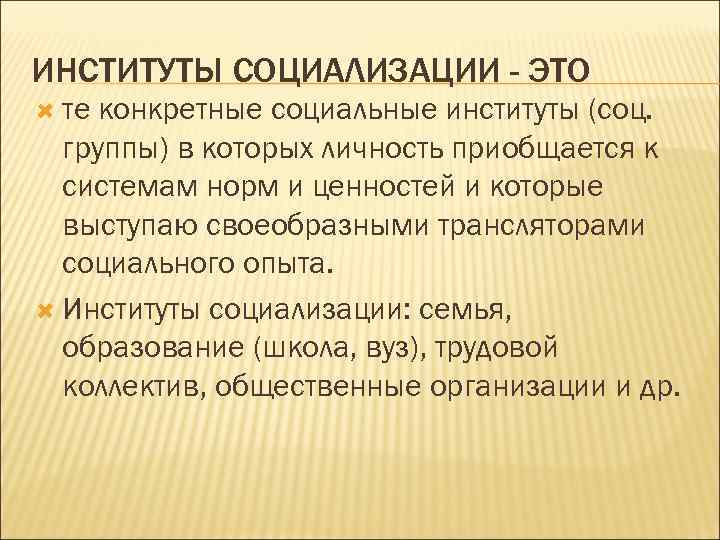 ИНСТИТУТЫ СОЦИАЛИЗАЦИИ - ЭТО

те конкретные социальные институты (соц. группы) в которых личность приобщается к системам норм и ценностей и которые выступаю своеобразными трансляторами социального опыта.

Институты социализации: семья, образование (школа, вуз), трудовой коллектив, общественные организации и др.